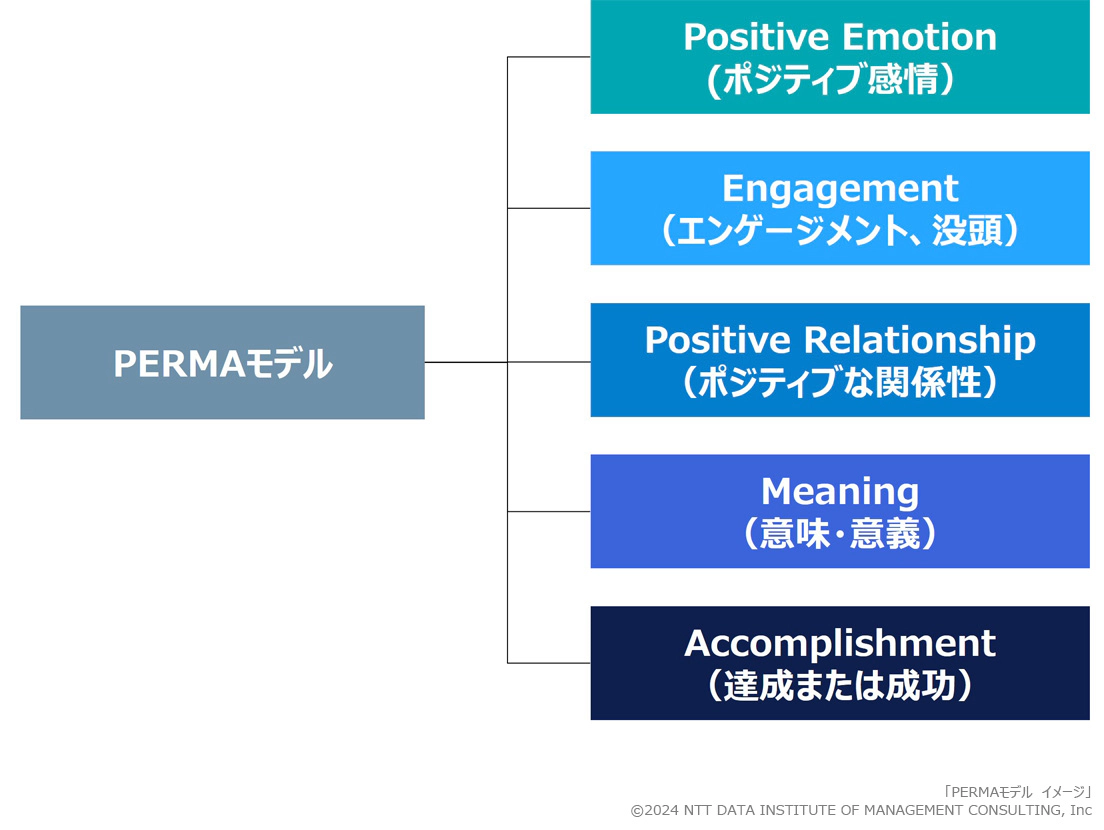 PERMAモデル

Positive Emotion
(ポジティブ感情)

Engagement
(エンゲージメント、没頭)

Positive Relationship
(ポジティブな関係性)

Meaning
(意味・意義)

Accomplishment
(達成または成功)

「PERMAモデル イメージ」
©2024 NTT DATA INSTITUTE OF MANAGEMENT CONSULTING, Inc